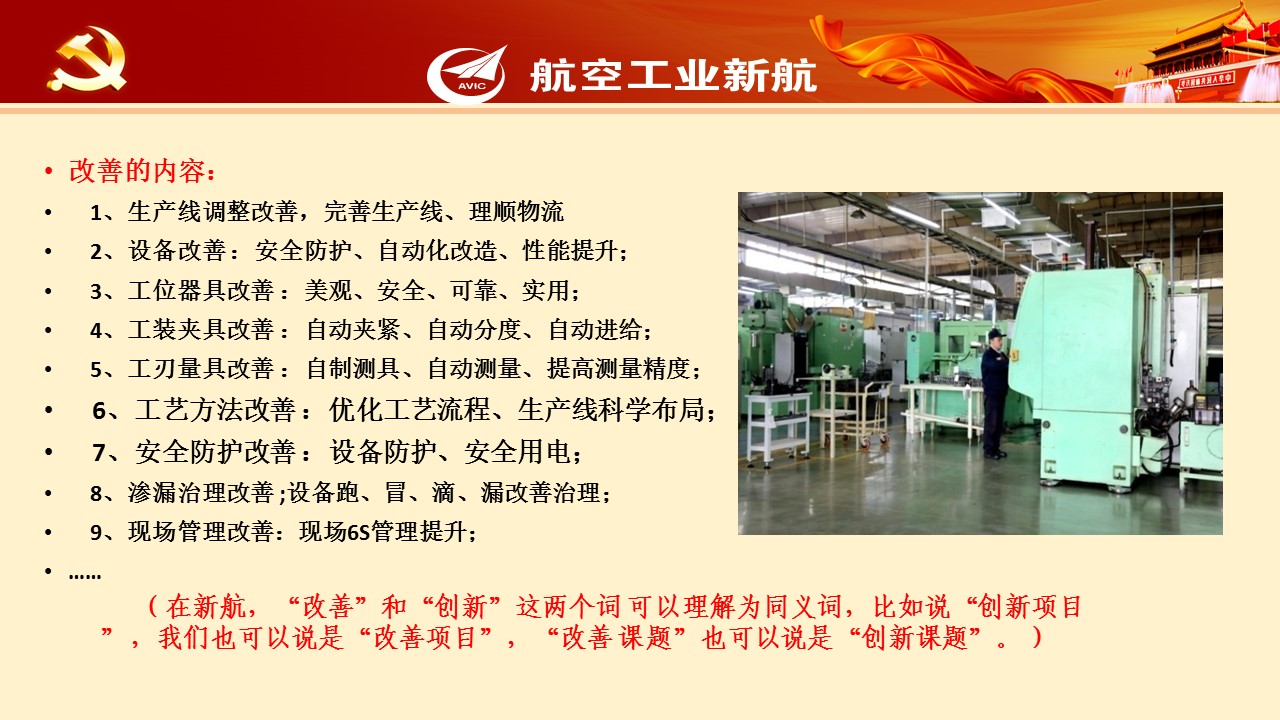 AVIC 航空工业新航

• 改善的内容：
• 1、生产线调整改善，完善生产线、理顺物流
• 2、设备改善：安全防护、自动化改造、性能提升；
• 3、工位器具改善：美观、安全、可靠、实用；
• 4、工装夹具改善：自动夹紧、自动分度、自动进给；
• 5、工刃量具改善：自制测具、自动测量、提高测量精度；
• 6、工艺方法改善：优化工艺流程、生产线科学布局；
• 7、安全防护改善：设备防护、安全用电；
• 8、渗漏治理改善；设备跑、冒、滴、漏改善治理；
• 9、现场管理改善：现场6S管理提升；
• ……

（在新航，“改善”和“创新”这两个词可以理解为同义词，比如说“创新项目”，我们也可以说是“改善项目”，“改善课题”也可以说是“创新课题”。）